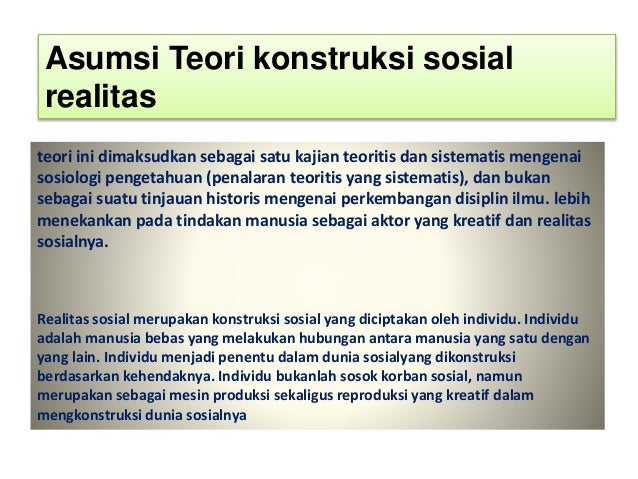 Asumsi Teori konstruksi sosial realitas

teori ini dimaksudkan sebagai satu kajian teoritis dan sistematis mengenai sosiologi pengetahuan (penalaran teoritis yang sistematis), dan bukan sebagai suatu tinjauan historis mengenai perkembangan disiplin ilmu. lebih menekankan pada tindakan manusia sebagai aktor yang kreatif dan realitas sosialnya.

Realitas sosial merupakan konstruksi sosial yang diciptakan oleh individu. Individu adalah manusia bebas yang melakukan hubungan antara manusia yang satu dengan yang lain. Individu menjadi penentu dalam dunia sosialyang dikonstruksi berdasarkan kehendaknya. Individu bukanlah sosok korban sosial, namun merupakan sebagai mesin produksi sekaligus reproduksi yang kreatif dalam mengkonstruksi dunia sosialnya